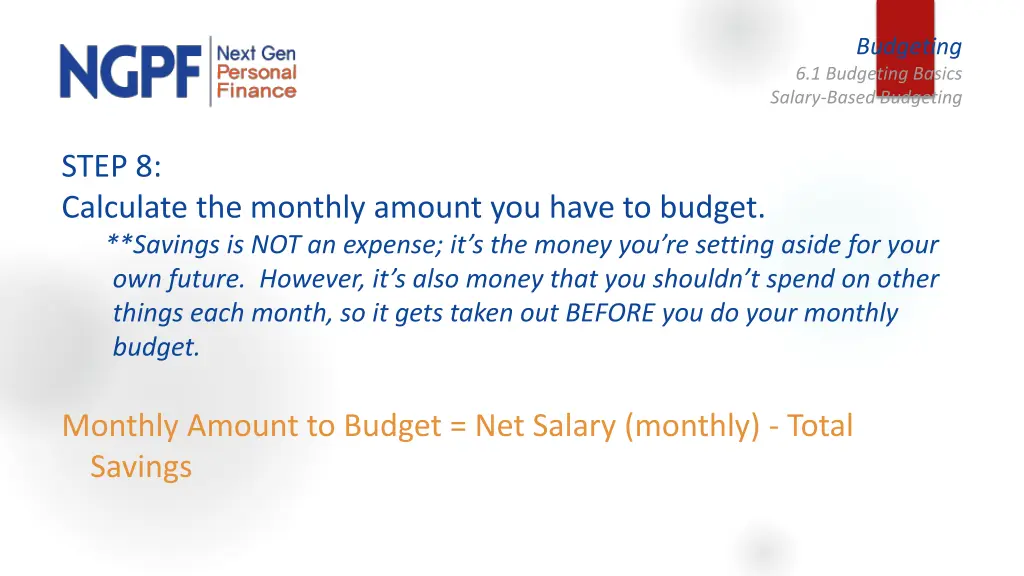 NGPF Next Gen Personal Finance

Budgeting
6.1 Budgeting Basics
Salary-Based Budgeting

STEP 8:
Calculate the monthly amount you have to budget.

**Savings is NOT an expense; it's the money you're setting aside for your own future. However, it's also money that you shouldn't spend on other things each month, so it gets taken out BEFORE you do your monthly budget.

Monthly Amount to Budget = Net Salary (monthly) - Total Savings